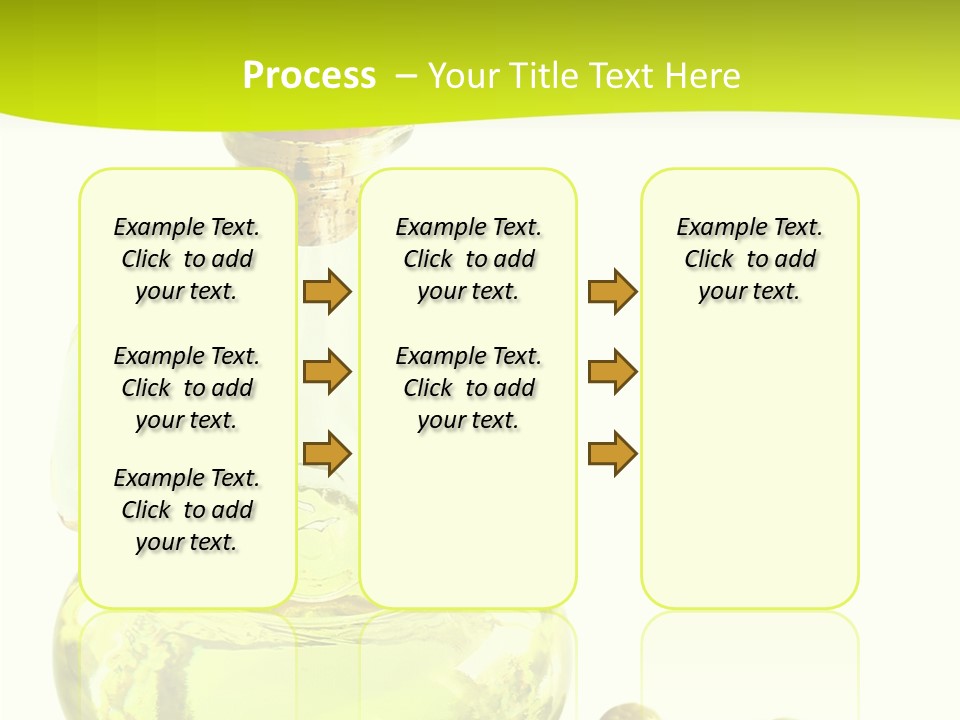 Process – Your Title Text Here

Example Text. Click to add your text.

Example Text. Click to add your text.

Example Text. Click to add your text.

Example Text. Click to add your text.

Example Text. Click to add your text.

Example Text. Click to add your text.